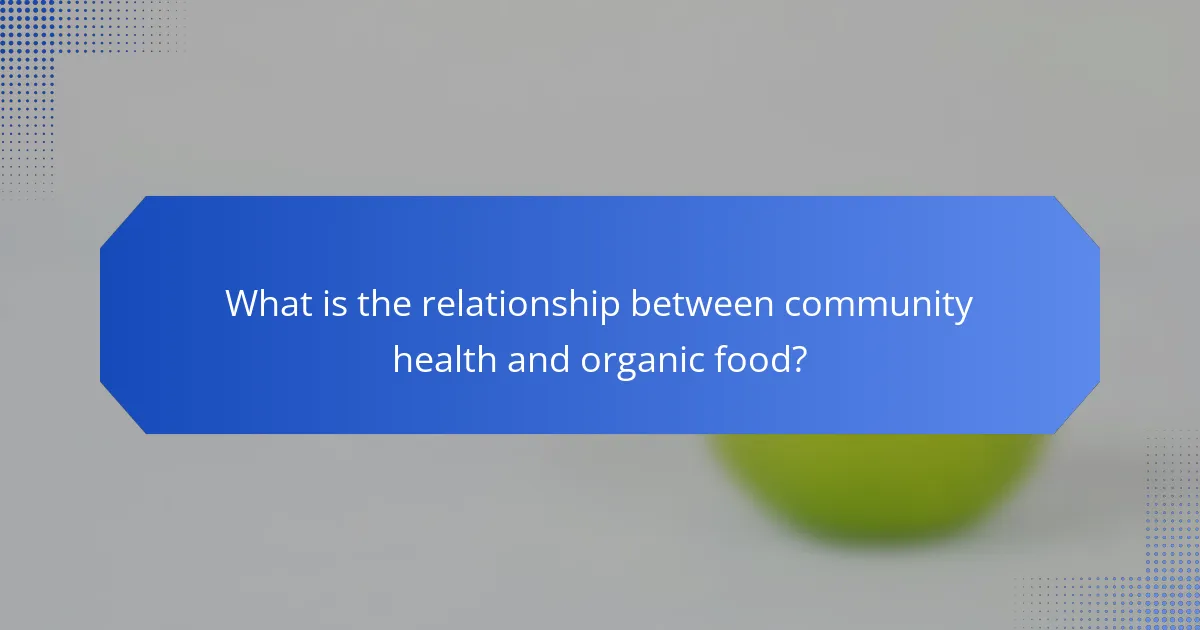 What is the relationship between community health and organic food?